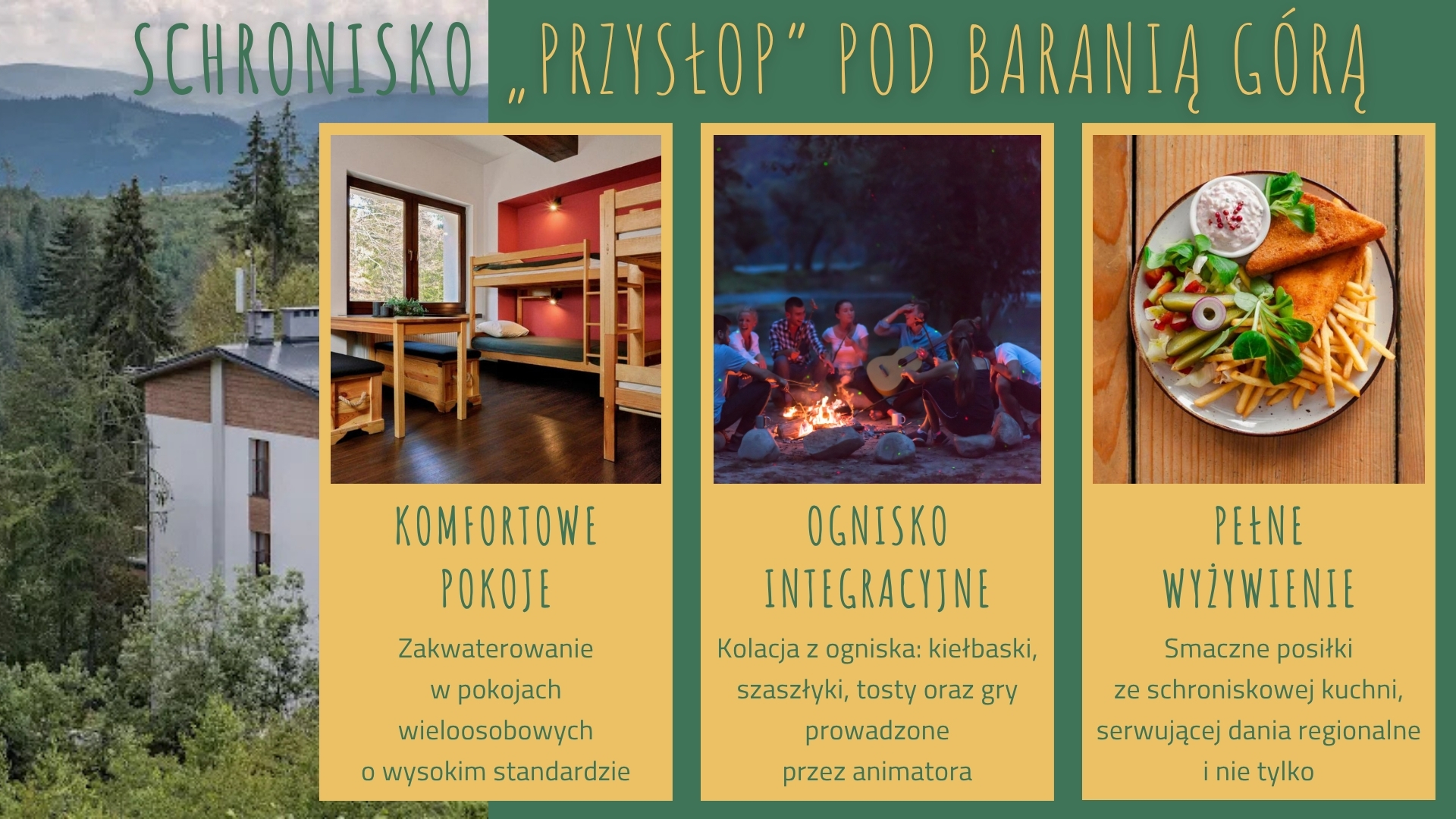 SCHRONISKO „PRZYSŁOP" POD BARANIĄ GÓRĄ

KOMFORTOWE POKOJE

Zakwaterowanie w pokojach wieloosobowych o wysokim standardzie

OGNISKO INTEGRACYJNE

Kolacja z ogniska: kiełbaski, szaszłyki, tosty oraz gry prowadzone przez animatora

PEŁNE WYŻYWIENIE

Smaczne posiłki ze schroniskowej kuchni, serwującej dania regionalne i nie tylko